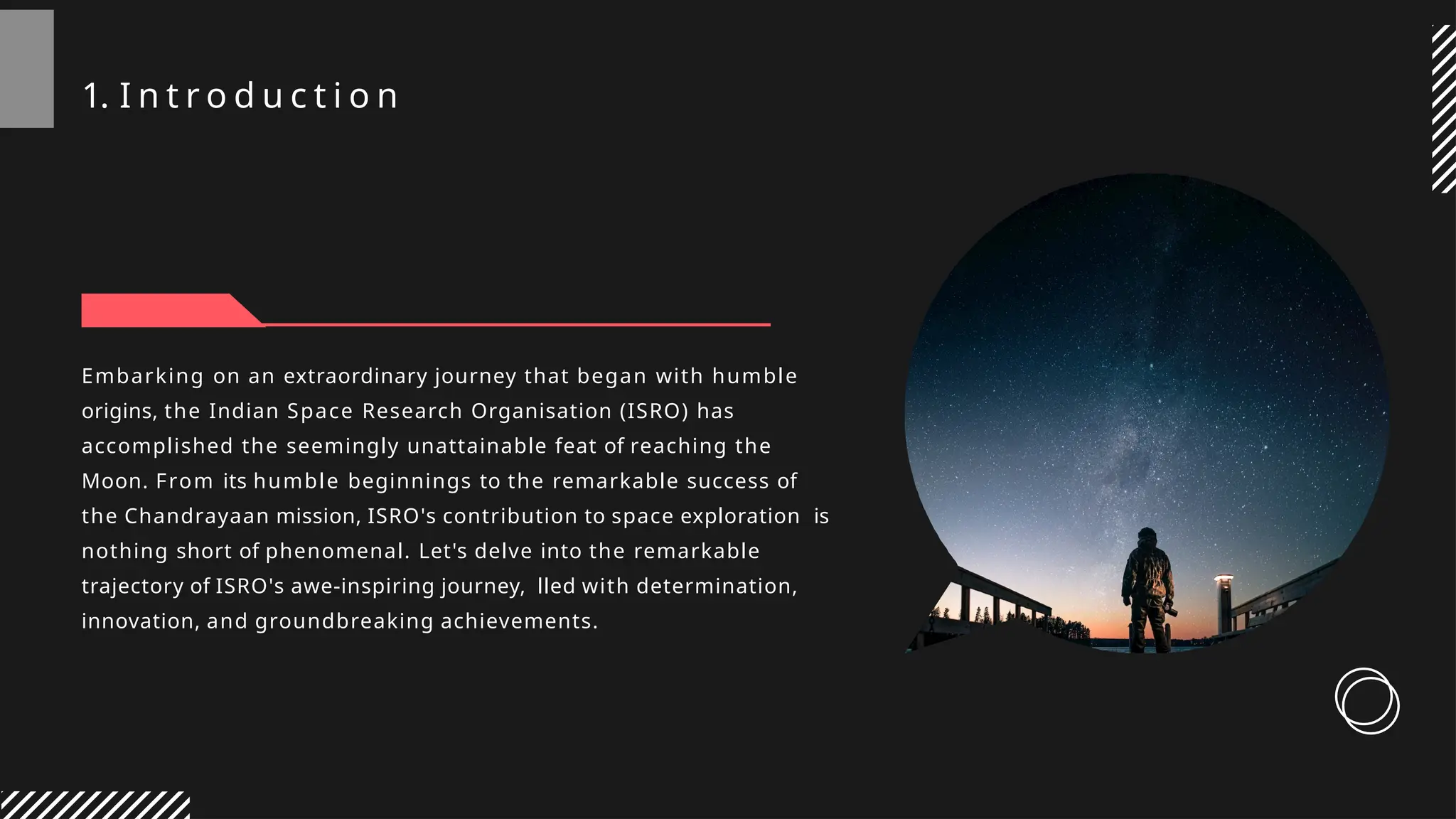 1. Introduction

Embarking on an extraordinary journey that began with humble origins, the Indian Space Research Organisation (ISRO) has accomplished the seemingly unattainable feat of reaching the Moon. From its humble beginnings to the remarkable success of the Chandrayaan mission, ISRO's contribution to space exploration is nothing short of phenomenal. Let's delve into the remarkable trajectory of ISRO's awe-inspiring journey, lled with determination, innovation, and groundbreaking achievements.